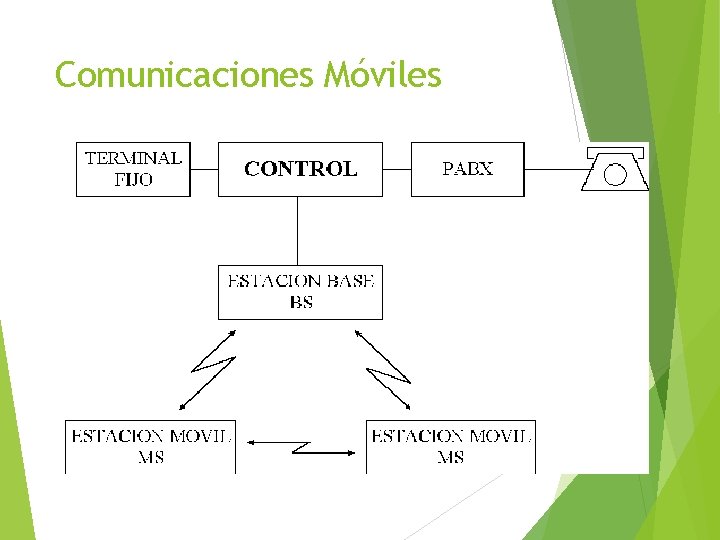 Comunicaciones Móviles

TERMINAL FIJO

CONTROL

PABX

ESTACION BASE BS

ESTACION MOVIL MS

ESTACION MOVIL MS